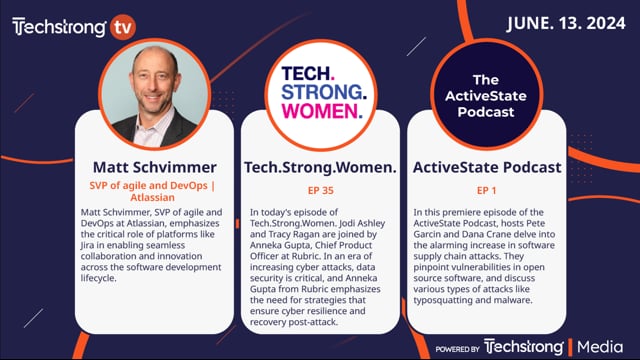 Techstrong tv

JUNE. 13. 2024

Matt Schvimmer

SVP of agile and DevOps | Atlassian

Matt Schvimmer, SVP of agile and DevOps at Atlassian, emphasizes the critical role of platforms like Jira in enabling seamless collaboration and innovation across the software development lifecycle.

TECH. STRONG. WOMEN.

Tech.Strong.Women.

EP 35

In today's episode of Tech.Strong.Women. Jodi Ashley and Tracy Ragan are joined by Anneka Gupta, Chief Product Officer at Rubric. In an era of increasing cyber attacks, data security is critical, and Anneka Gupta from Rubric emphasizes the need for strategies that ensure cyber resilience and recovery post-attack.

The ActiveState Podcast

ActiveState Podcast

EP 1

In this premiere episode of the ActiveState Podcast, hosts Pete Garcin and Dana Crane delve into the alarming increase in software supply chain attacks. They pinpoint vulnerabilities in open source software, and discuss various types of attacks like typosquatting and malware.

POWERED BY Techstrong | Media